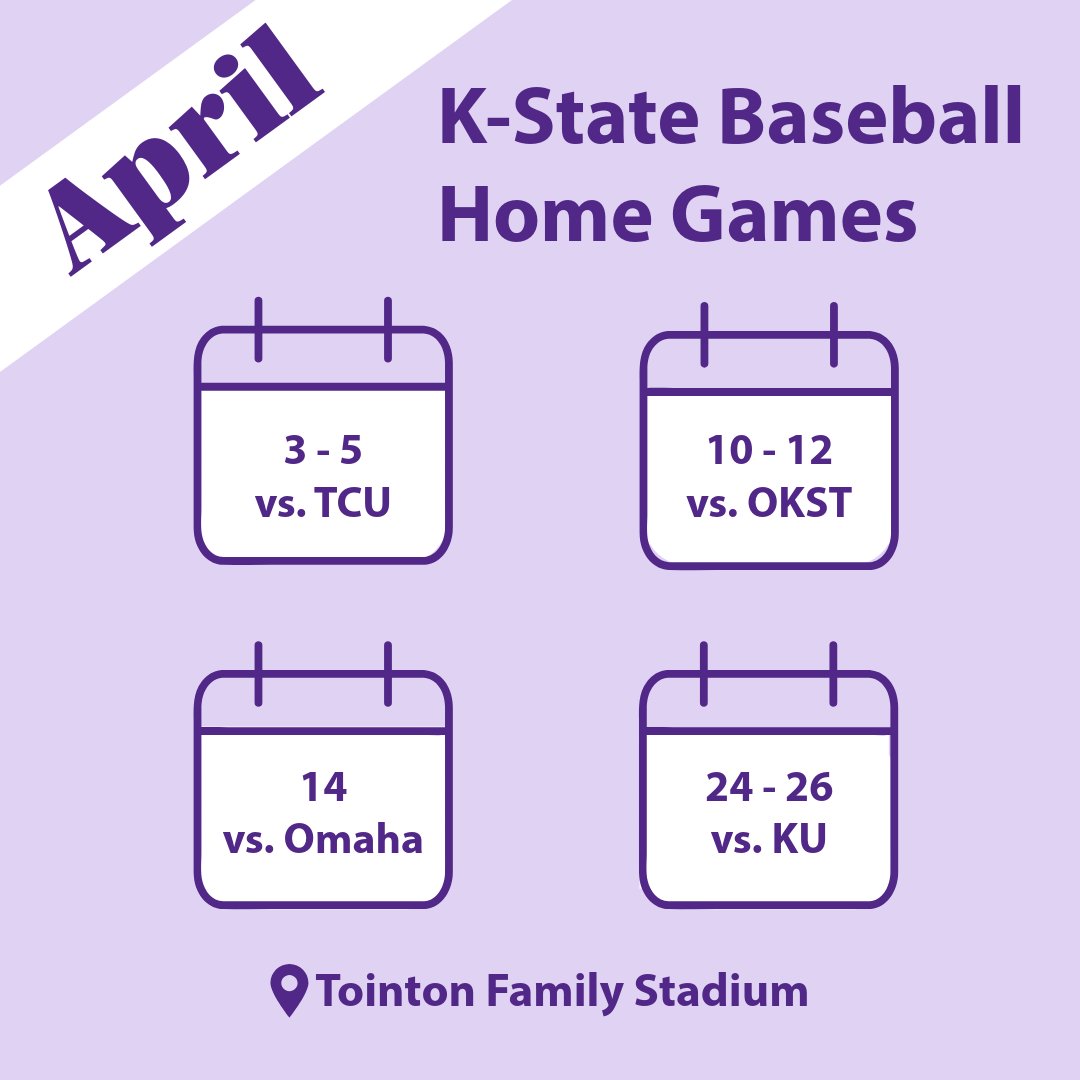 April

K-State Baseball Home Games

3 - 5
vs. TCU

10 - 12
vs. OKST

14
vs. Omaha

24 - 26
vs. KU

Tointon Family Stadium